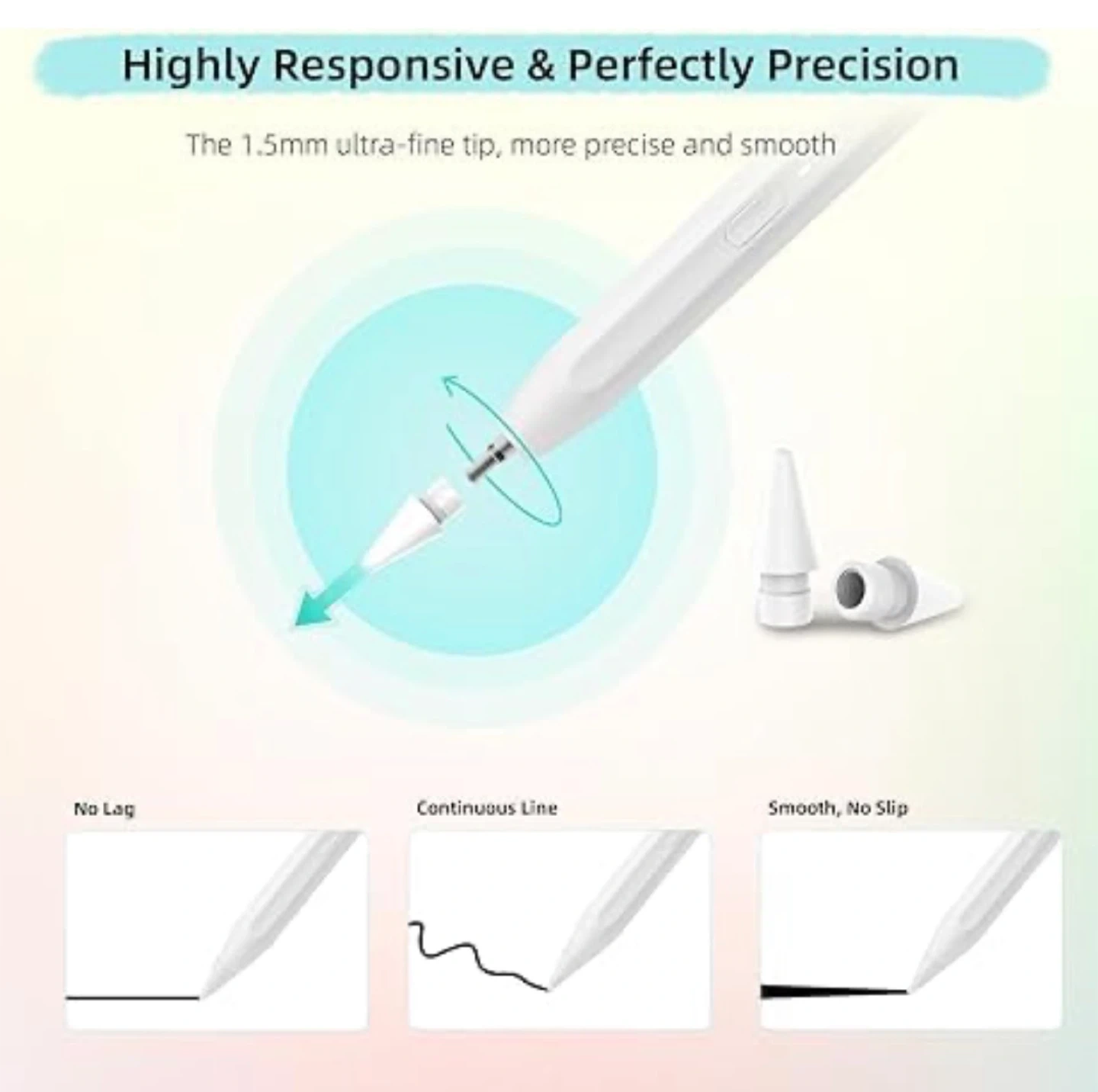 Highly Responsive & Perfectly Precision

The 1.5mm ultra-fine tip, more precise and smooth

No Lag

Continuous Line

Smooth, No Slip